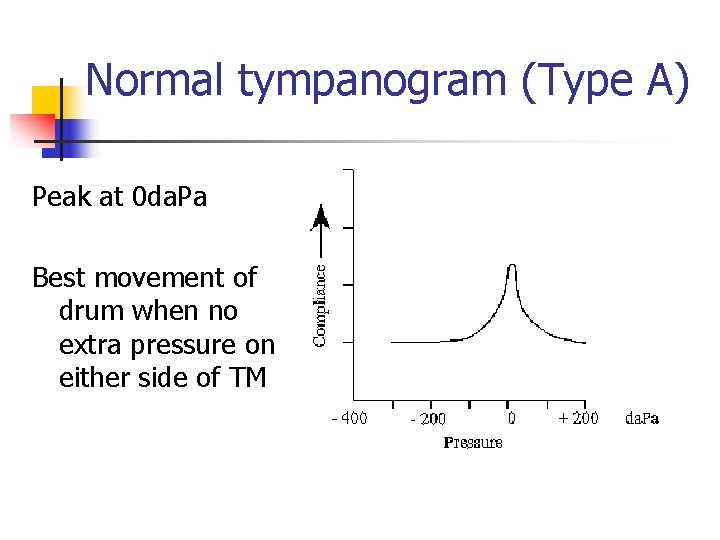 Normal tympanogram (Type A)

Peak at 0daPa

Best movement of drum when no extra pressure on either side of TM

Compliance

- 400
- 200
0
+ 200
daPa

Pressure